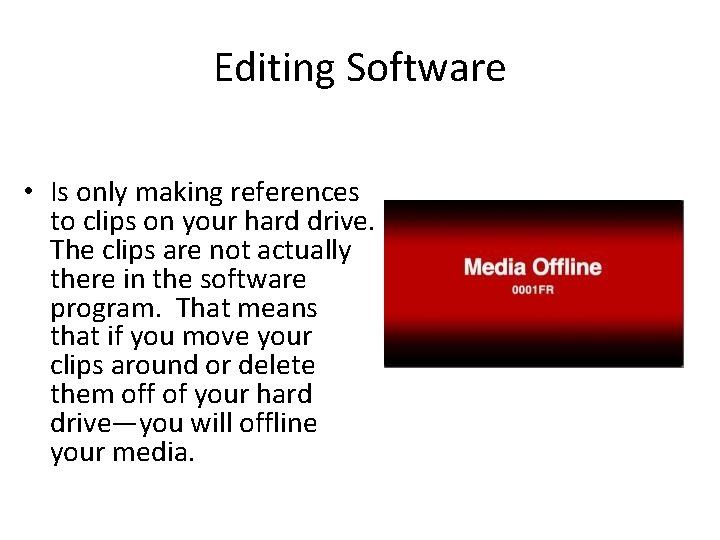 Editing Software

• Is only making references to clips on your hard drive. The clips are not actually there in the software program. That means that if you move your clips around or delete them off of your hard drive—you will offline your media.

Media Offline
0001FR